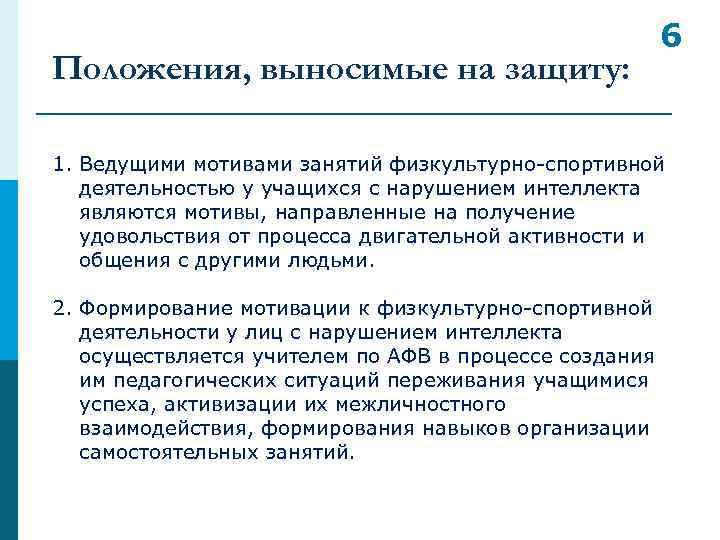 6

Положения, выносимые на защиту:

1. Ведущими мотивами занятий физкультурно-спортивной деятельностью у учащихся с нарушением интеллекта являются мотивы, направленные на получение удовольствия от процесса двигательной активности и общения с другими людьми.

2. Формирование мотивации к физкультурно-спортивной деятельности у лиц с нарушением интеллекта осуществляется учителем по АФВ в процессе создания им педагогических ситуаций переживания учащимися успеха, активизации их межличностного взаимодействия, формирования навыков организации самостоятельных занятий.